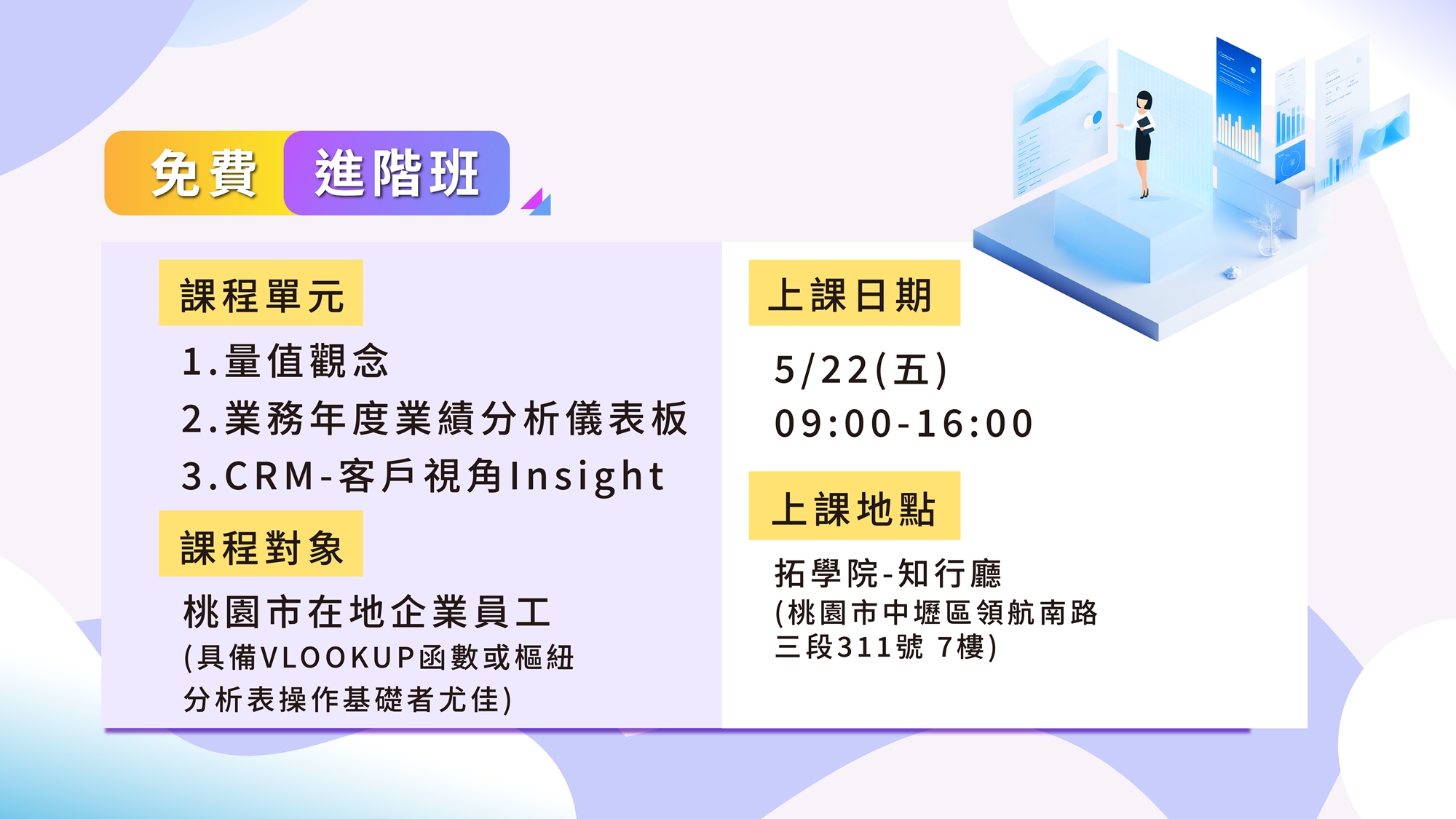 免費 進階班

課程單元

1.量值觀念
2.業務年度業績分析儀表板
3.CRM-客戶視角Insight

課程對象

桃園市在地企業員工
(具備VLOOKUP函數或樞紐分析表操作基礎者尤佳)

上課日期

5/22(五)
09:00-16:00

上課地點

拓學院-知行廳
(桃園市中壢區領航南路三段311號 7樓)